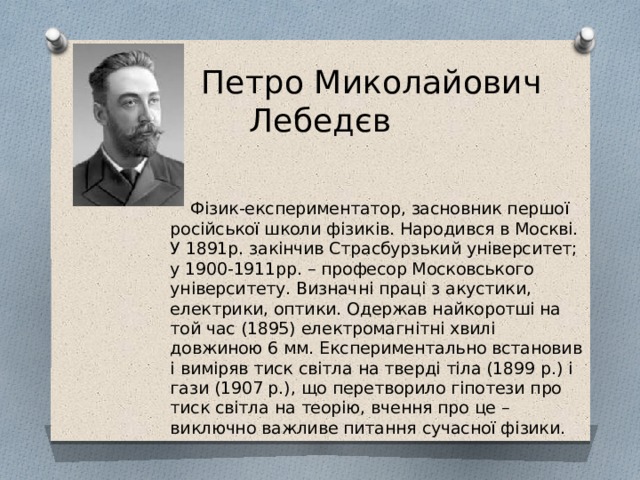 Петро Миколайович Лебедєв

Фізик-експериментатор, засновник першої російської школи фізиків. Народився в Москві. У 1891р. закінчив Страсбурзький університет; у 1900-1911рр. – професор Московського університету. Визначні праці з акустики, електрики, оптики. Одержав найкоротші на той час (1895) електромагнітні хвилі довжиною 6 мм. Експериментально встановив і виміряв тиск світла на тверді тіла (1899 р.) і гази (1907 р.), що перетворило гіпотези про тиск світла на теорію, вчення про це – виключно важливе питання сучасної фізики.